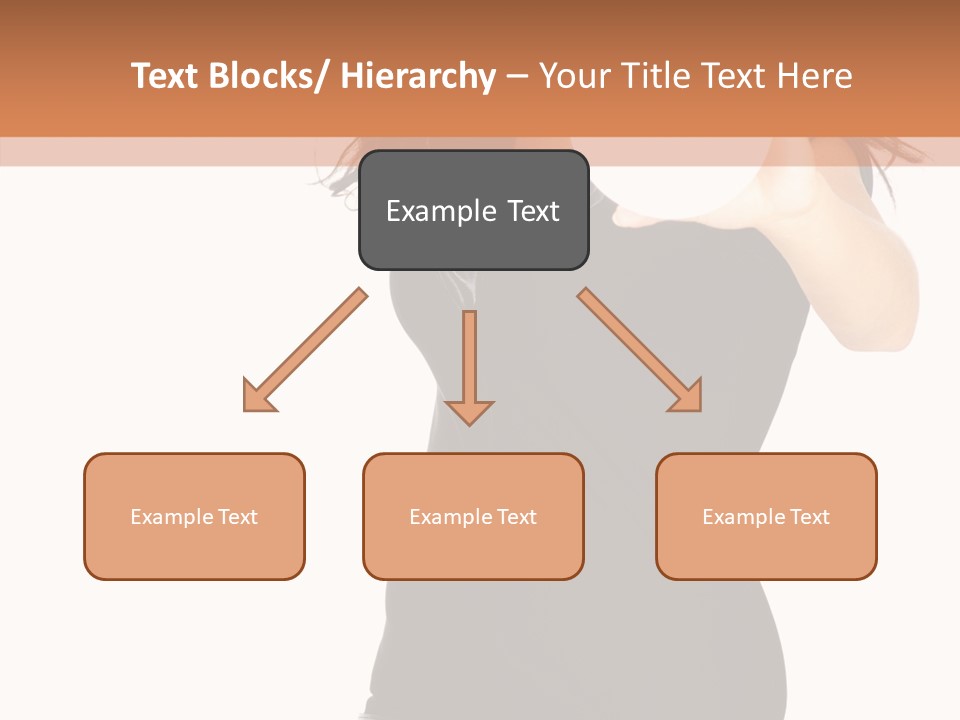 Text Blocks/ Hierarchy – Your Title Text Here

Example Text

Example Text

Example Text

Example Text